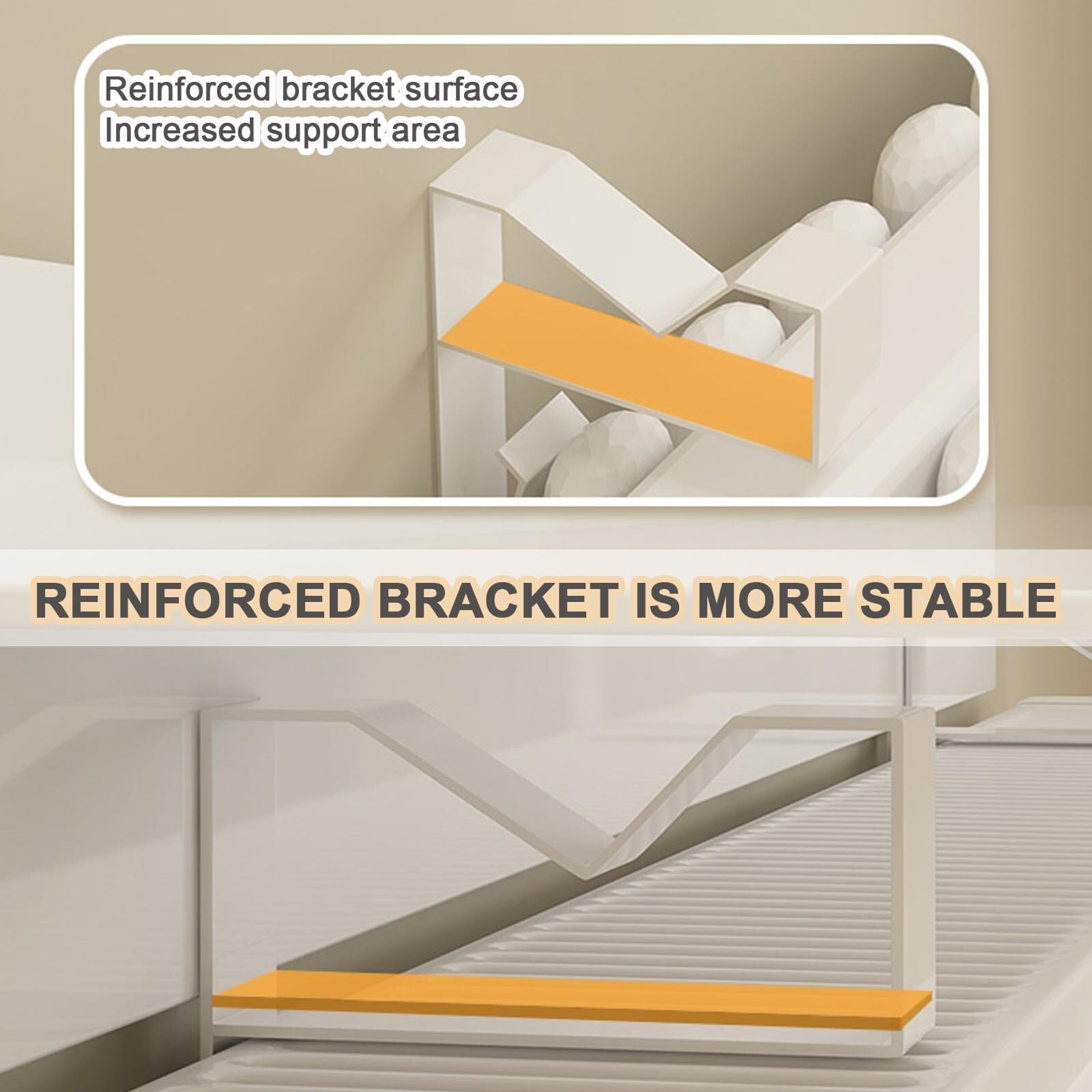 Reinforced bracket surface
Increased support area

REINFORCED BRACKET IS MORE STABLE